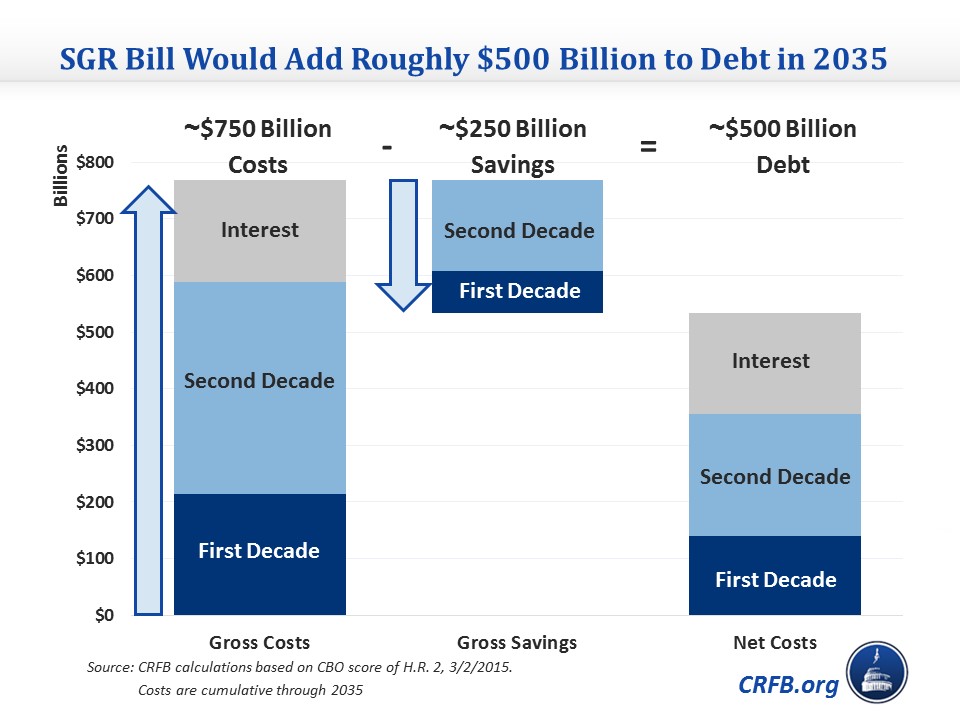 SGR Bill Would Add Roughly \$500 Billion to Debt in 2035

~\$750 Billion Costs - ~\$250 Billion Savings = ~\$500 Billion Debt

Billions

\$800
\$700
\$600
\$500
\$400
\$300
\$200
\$100
\$0

Interest
Second Decade
First Decade

Second Decade
First Decade

Interest
Second Decade
First Decade

Gross Costs
Gross Savings
Net Costs

Source: CRFB calculations based on CBO score of H.R. 2, 3/2/2015.
Costs are cumulative through 2035

CRFB.org